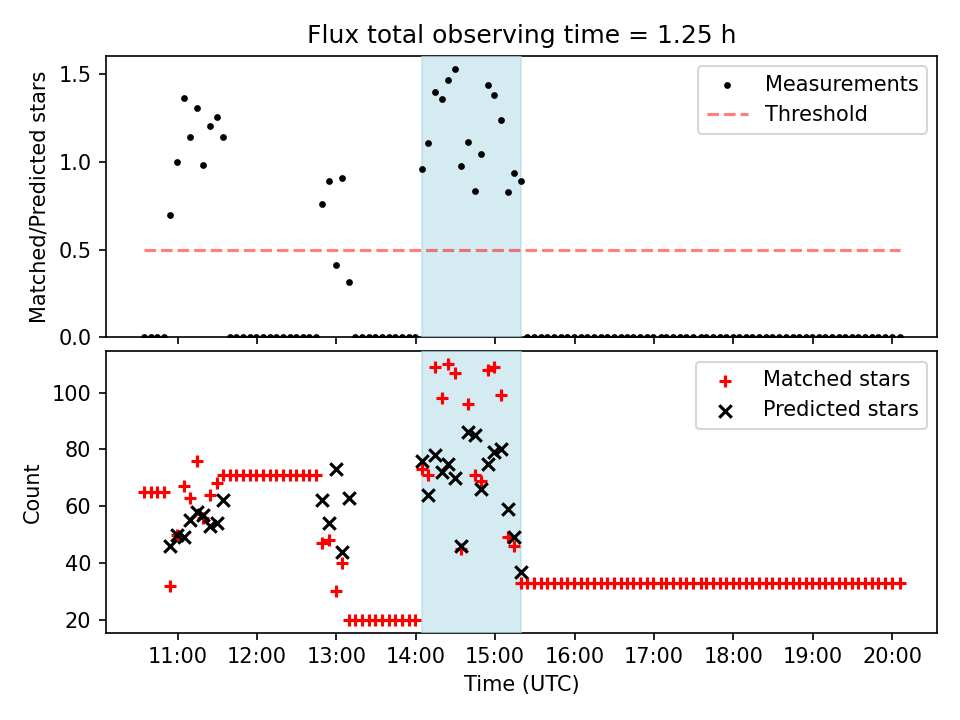 Flux total observing time = 1.25 h

Matched/Predicted stars

1.5
1.0
0.5
0.0

Measurements
Threshold

Count

100
80
60
40
20

Matched stars
Predicted stars

11:00 12:00 13:00 14:00 15:00 16:00 17:00 18:00 19:00 20:00

Time (UTC)